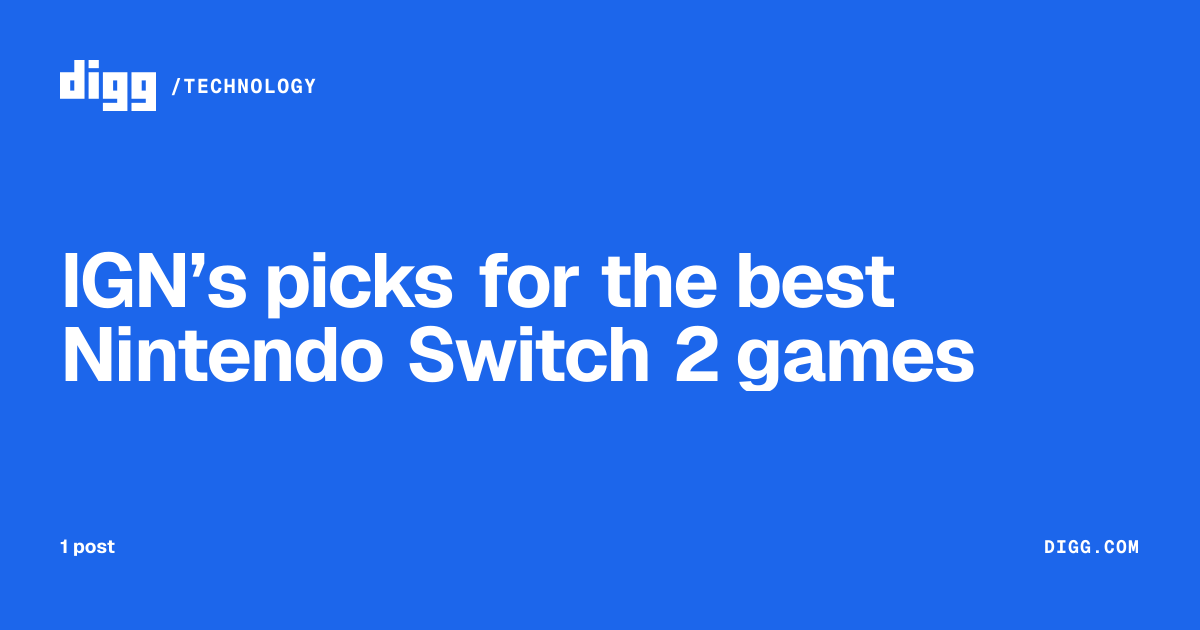 digg /TECHNOLOGY

IGN's picks for the best Nintendo Switch 2 games

1 post

DIGG.COM